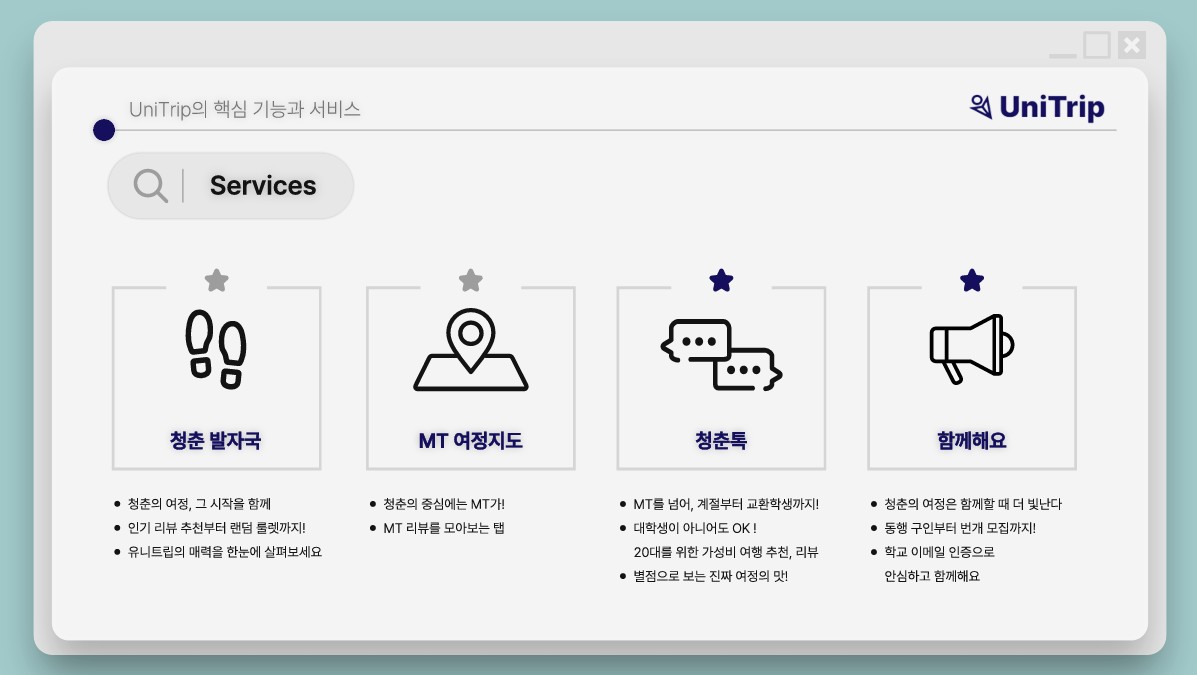 UniTrip의 핵심 기능과 서비스

UniTrip

Services

청춘 발자국

- 청춘의 여정, 그 시작을 함께
- 인기 리뷰 추천부터 랜덤 룰렛까지!
- 유니트립의 매력을 한눈에 살펴보세요

MT 여정지도

- 청춘의 중심에는 MT가!
- MT 리뷰를 모아보는 탭

청춘톡

- MT를 넘어, 계절부터 교환학생까지!
- 대학생이 아니어도 OK ! 20대를 위한 가성비 여행 추천, 리뷰
- 별점으로 보는 진짜 여정의 맛!

함께해요

- 청춘의 여정은 함께할 때 더 빛난다
- 동행 구인부터 번개 모집까지!
- 학교 이메일 인증으로 안심하고 함께해요